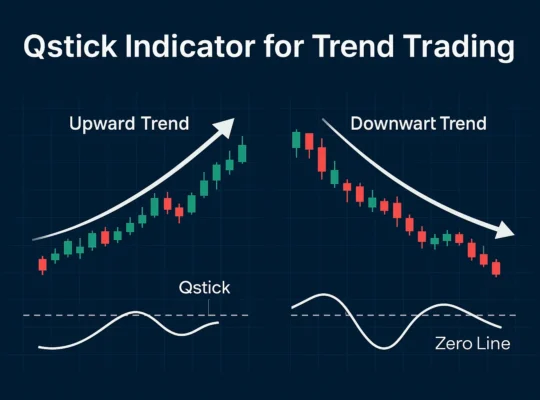 Qstick Indicator for Trend Trading

Upward Trend

Downwart Trend

Qstick

Zero Line